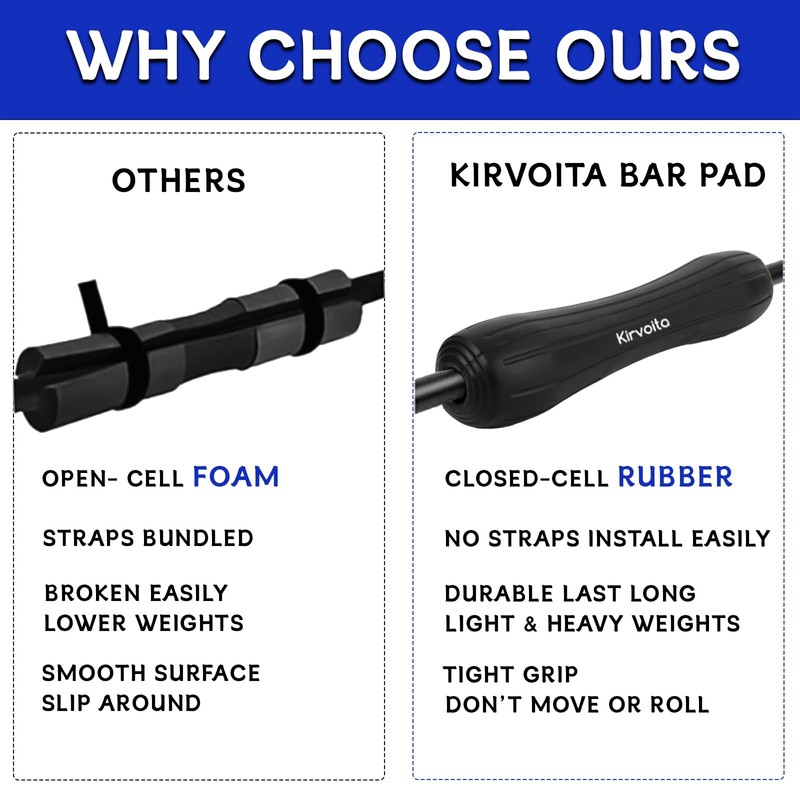 WHY CHOOSE OURS

OTHERS

OPEN- CELL FOAM

STRAPS BUNDLED

BROKEN EASILY
LOWER WEIGHTS

SMOOTH SURFACE
SLIP AROUND

KIRVOITA BAR PAD

Kirvoita

CLOSED-CELL RUBBER

NO STRAPS INSTALL EASILY

DURABLE LAST LONG
LIGHT & HEAVY WEIGHTS

TIGHT GRIP
DON'T MOVE OR ROLL